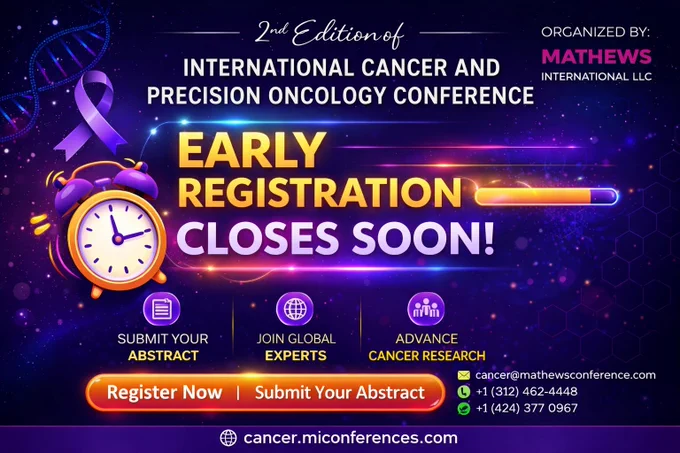 2nd Edition of
INTERNATIONAL CANCER AND PRECISION ONCOLOGY CONFERENCE

ORGANIZED BY:
MATHEWS
INTERNATIONAL LLC

EARLY REGISTRATION CLOSES SOON!

SUBMIT YOUR ABSTRACT

JOIN GLOBAL EXPERTS

ADVANCE CANCER RESEARCH

Register Now | Submit Your Abstract

cancer@mathewsconference.com
+1 (312) 462-4448
+1 (424) 377 0967

cancer.miconferences.com